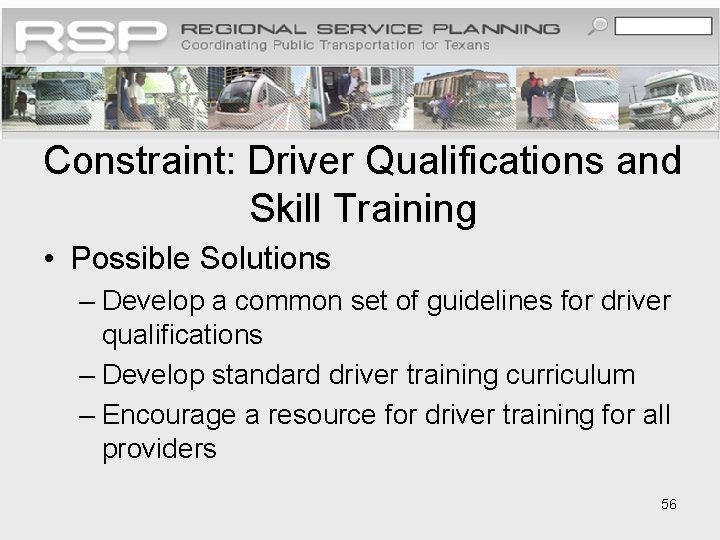 RSP REGIONAL SERVICE PLANNING
Coordinating Public Transportation for Texans

Constraint: Driver Qualifications and Skill Training

• Possible Solutions
– Develop a common set of guidelines for driver qualifications
– Develop standard driver training curriculum
– Encourage a resource for driver training for all providers

56